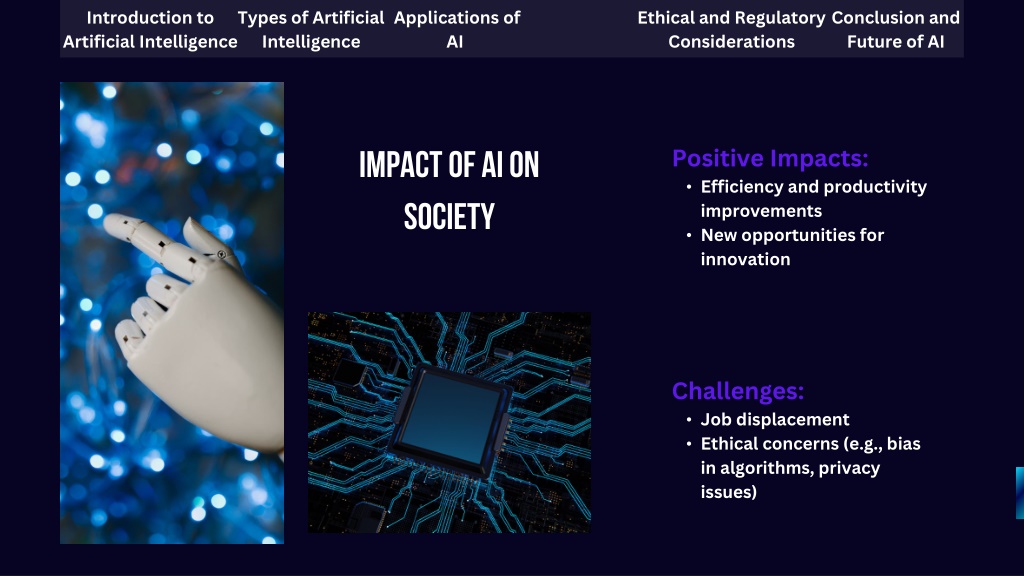 Introduction to Artificial Intelligence
Types of Artificial Intelligence
Applications of AI
Ethical and Regulatory Considerations
Conclusion and Future of AI

IMPACT OF AI ON SOCIETY

Positive Impacts:
• Efficiency and productivity improvements
• New opportunities for innovation

Challenges:
• Job displacement
• Ethical concerns (e.g., bias in algorithms, privacy issues)